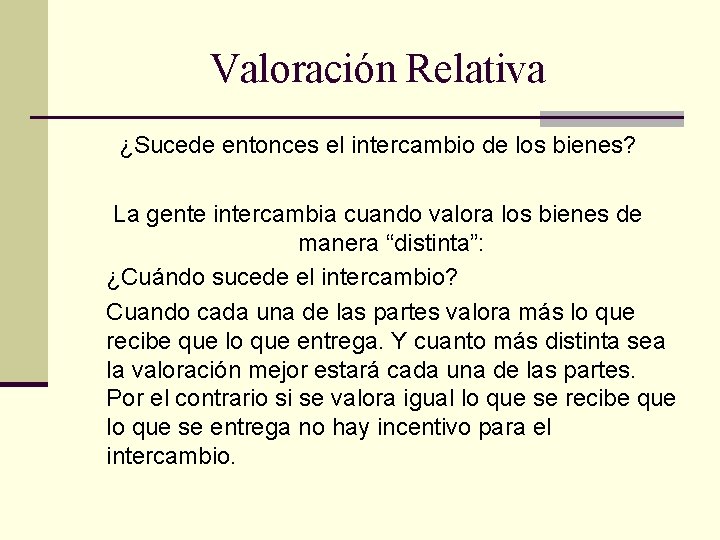 Valoración Relativa

¿Sucede entonces el intercambio de los bienes?

La gente intercambia cuando valora los bienes de manera “distinta”:

¿Cuándo sucede el intercambio?

Cuando cada una de las partes valora más lo que recibe que lo que entrega. Y cuanto más distinta sea la valoración mejor estará cada una de las partes. Por el contrario si se valora igual lo que se recibe que lo que se entrega no hay incentivo para el intercambio.